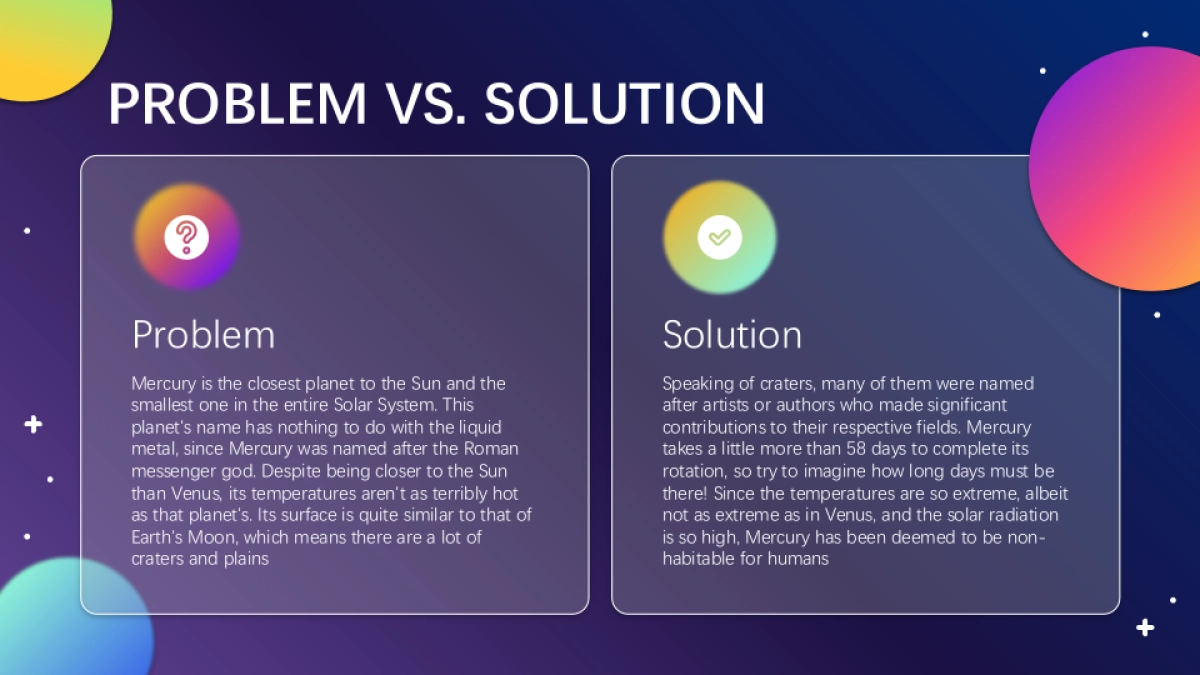 PROBLEM VS. SOLUTION

Problem

Mercury is the closest planet to the Sun and the smallest one in the entire Solar System. This planet's name has nothing to do with the liquid metal, since Mercury was named after the Roman messenger god. Despite being closer to the Sun than Venus, its temperatures aren't as terribly hot as that planet's. Its surface is quite similar to that of Earth's Moon, which means there are a lot of craters and plains

Solution

Speaking of craters, many of them were named after artists or authors who made significant contributions to their respective fields. Mercury takes a little more than 58 days to complete its rotation, so try to imagine how long days must be there! Since the temperatures are so extreme, albeit not as extreme as in Venus, and the solar radiation is so high, Mercury has been deemed to be non-habitable for humans